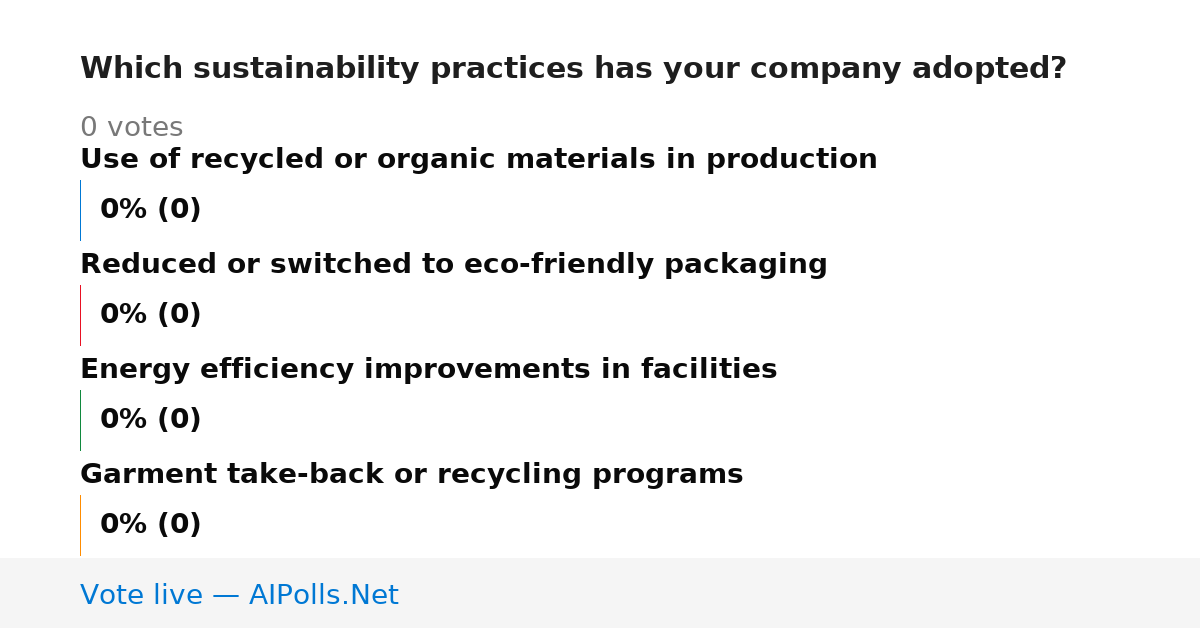 Which sustainability practices has your company adopted?

0 votes

Use of recycled or organic materials in production

0% (0)

Reduced or switched to eco-friendly packaging

0% (0)

Energy efficiency improvements in facilities

0% (0)

Garment take-back or recycling programs

0% (0)

Vote live — AIPolls.Net